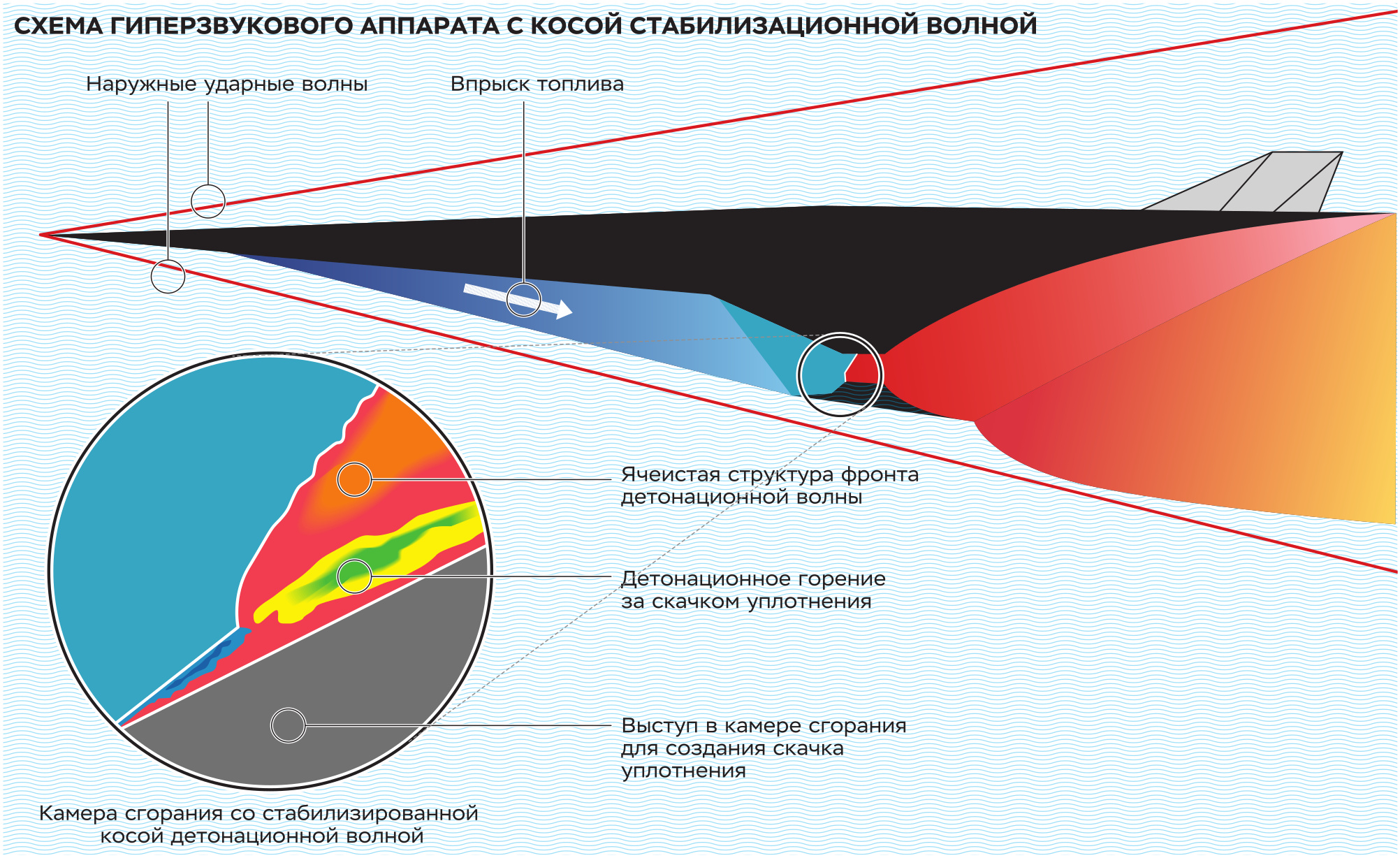 СХЕМА ГИПЕРЗВУКОВОГО АППАРАТА С КОСОЙ СТАБИЛИЗАЦИОННОЙ ВОЛНОЙ

Наружные ударные волны

Впрыск топлива

Ячеистая структура фронта детонационной волны

Детонационное горение за скачком уплотнения

Выступ в камере сгорания для создания скачка уплотнения

Камера сгорания со стабилизированной косой детонационной волной